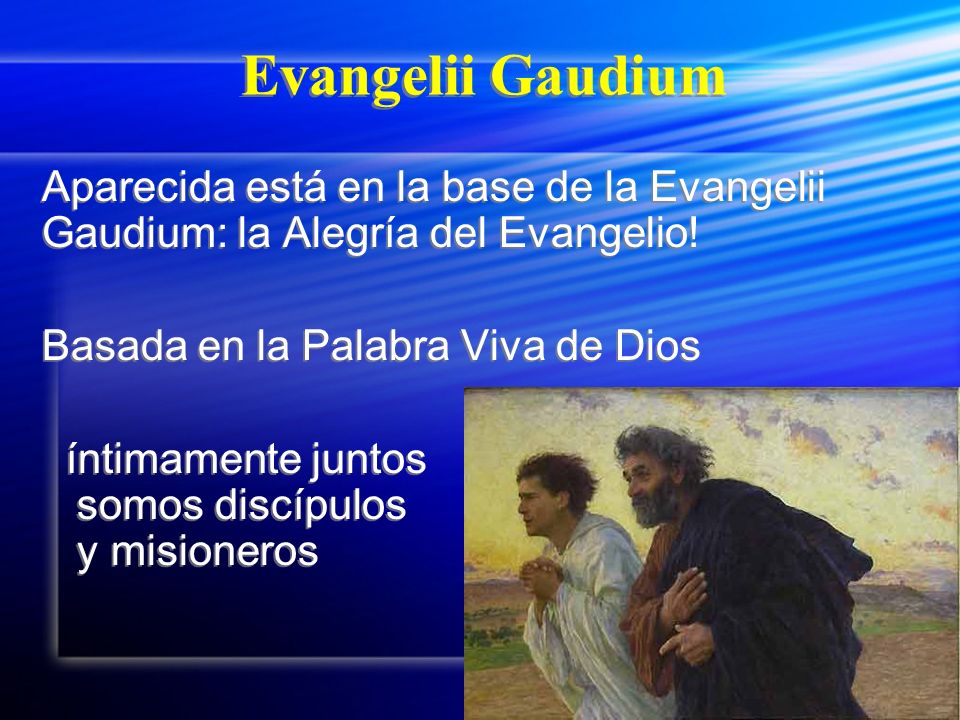 Evangelii Gaudium

Aparecida está en la base de la Evangelii Gaudium: la Alegría del Evangelio!

Basada en la Palabra Viva de Dios

íntimamente juntos somos discípulos y misioneros